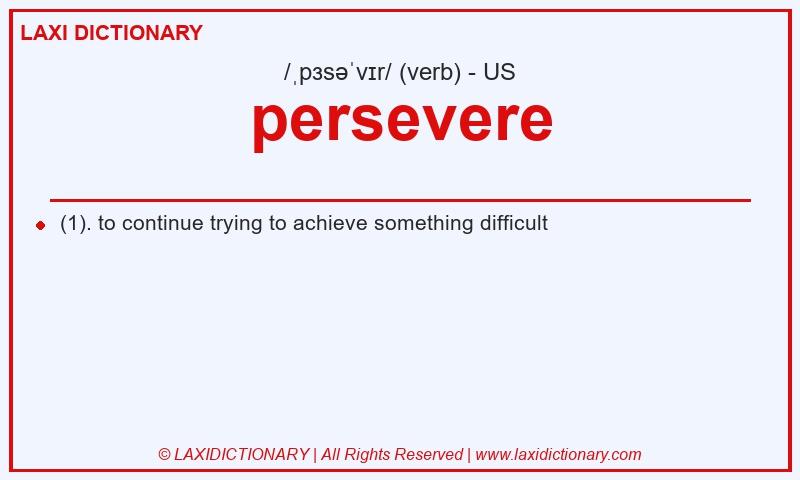 LAXI DICTIONARY

/ˌpɜsəˈvɪr/ (verb) - US

persevere

(1). to continue trying to achieve something difficult

© LAXIDICTIONARY | All Rights Reserved | www.laxidictionary.com